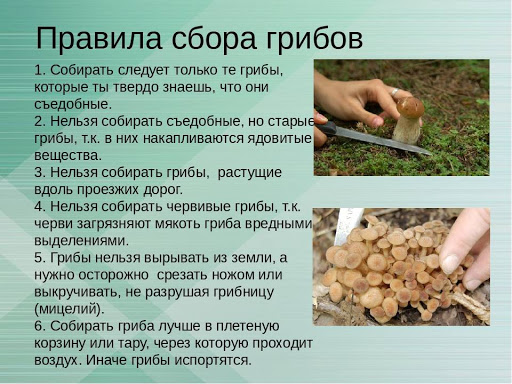 Правила сбора грибов

1. Собирать следует только те грибы, которые ты твердо знаешь, что они съедобные.
2. Нельзя собирать съедобные, но старые грибы, т.к. в них накапливаются ядовитые вещества.
3. Нельзя собирать грибы, растущие вдоль проезжих дорог.
4. Нельзя собирать червивые грибы, т.к. черви загрязняют мякоть гриба вредными выделениями.
5. Грибы нельзя вырывать из земли, а нужно осторожно срезать ножом или выкручивать, не разрушая грибницу (мицелий).
6. Собирать гриба лучше в плетеную корзину или тару, через которую проходит воздух. Иначе грибы испортятся.